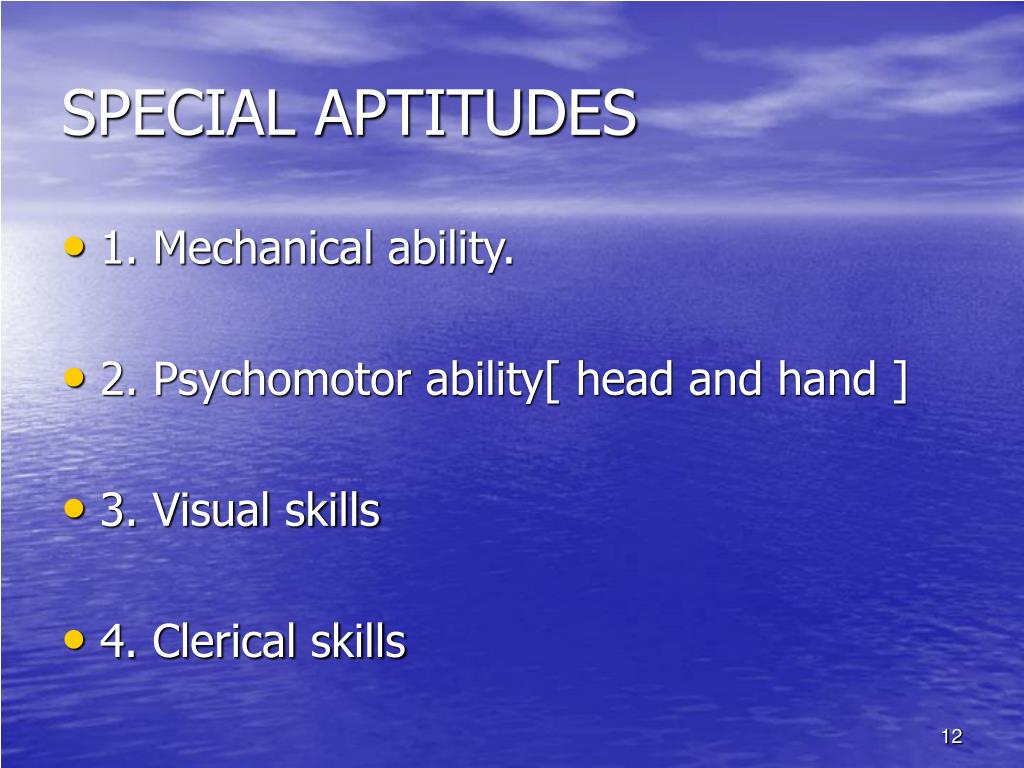 SPECIAL APTITUDES

• 1. Mechanical ability.

• 2. Psychomotor ability[ head and hand ]

• 3. Visual skills

• 4. Clerical skills

12